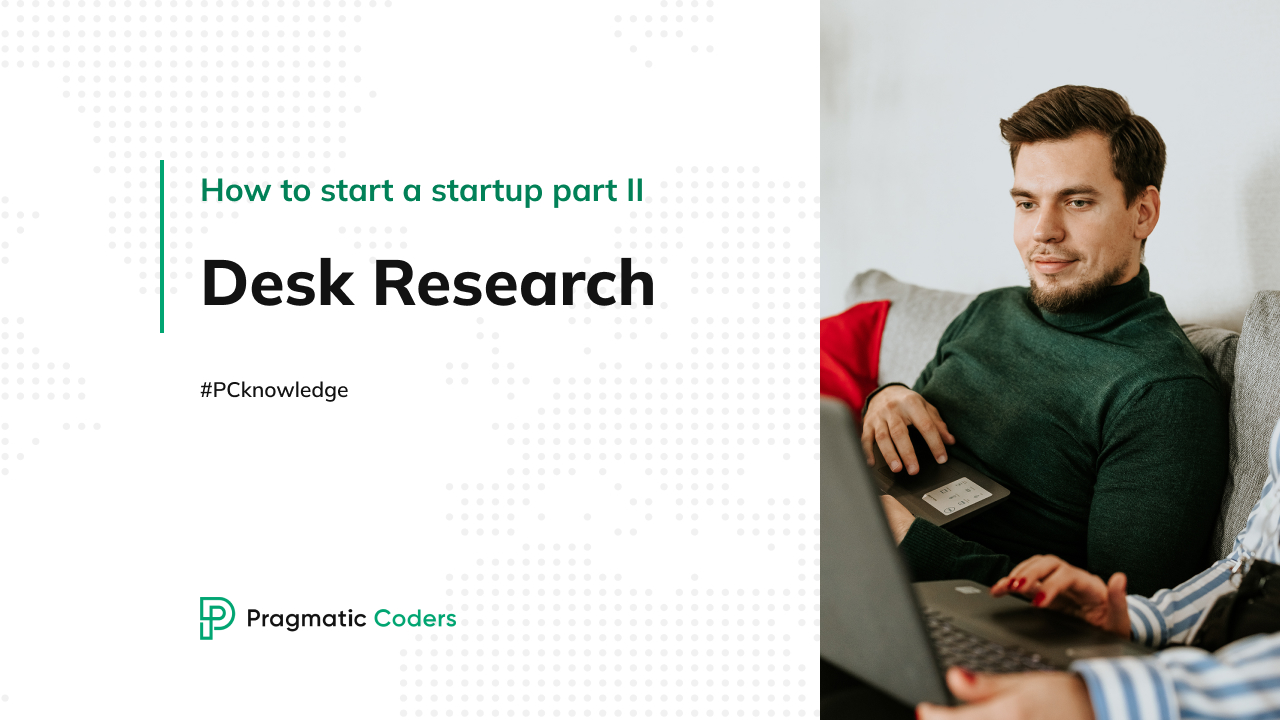 How to start a startup part II

Desk Research

#PCknowledge

Pragmatic Coders